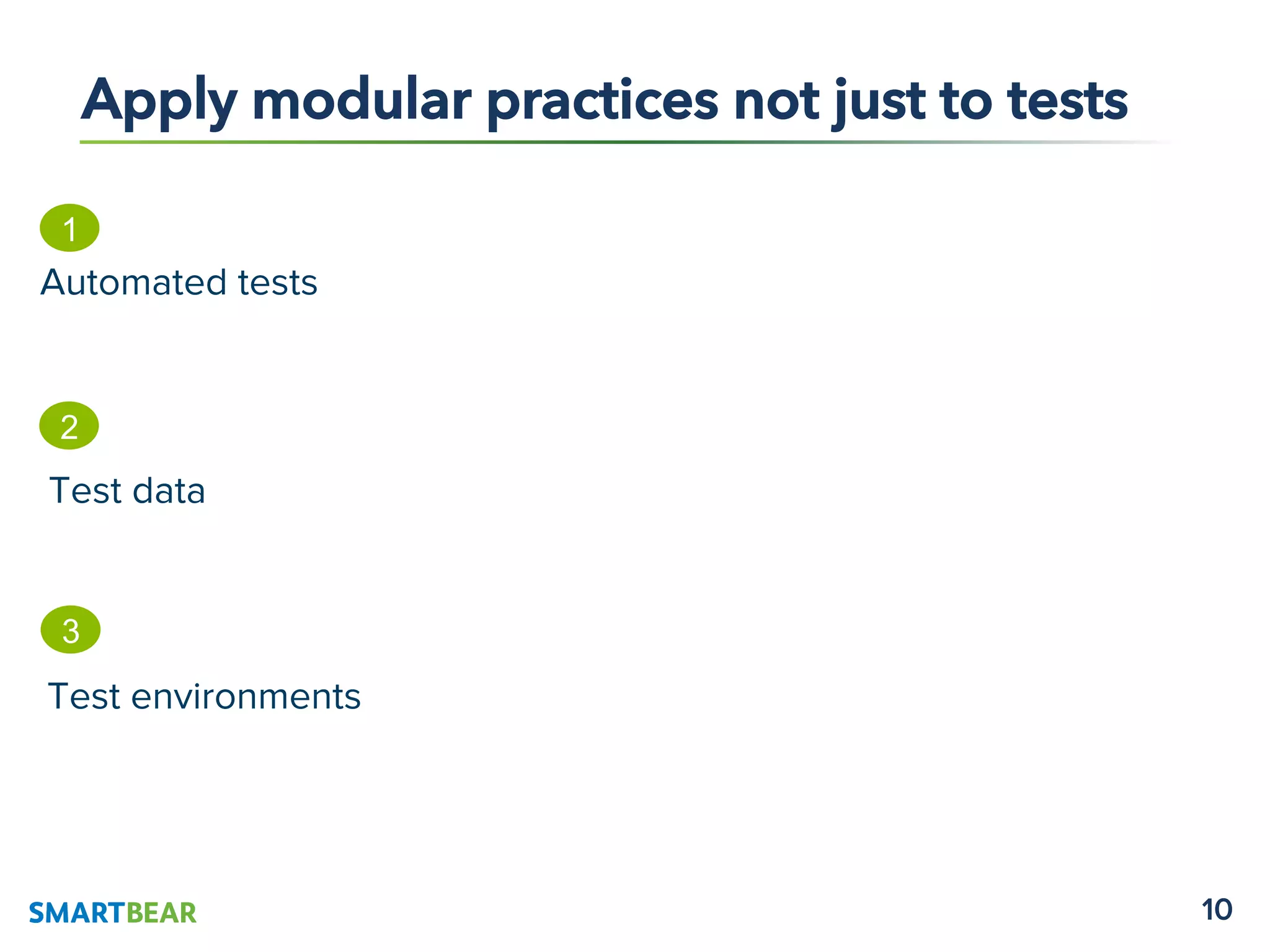 Apply modular practices not just to tests

1

Automated tests

2

Test data

3

Test environments

SMARTBEAR

10